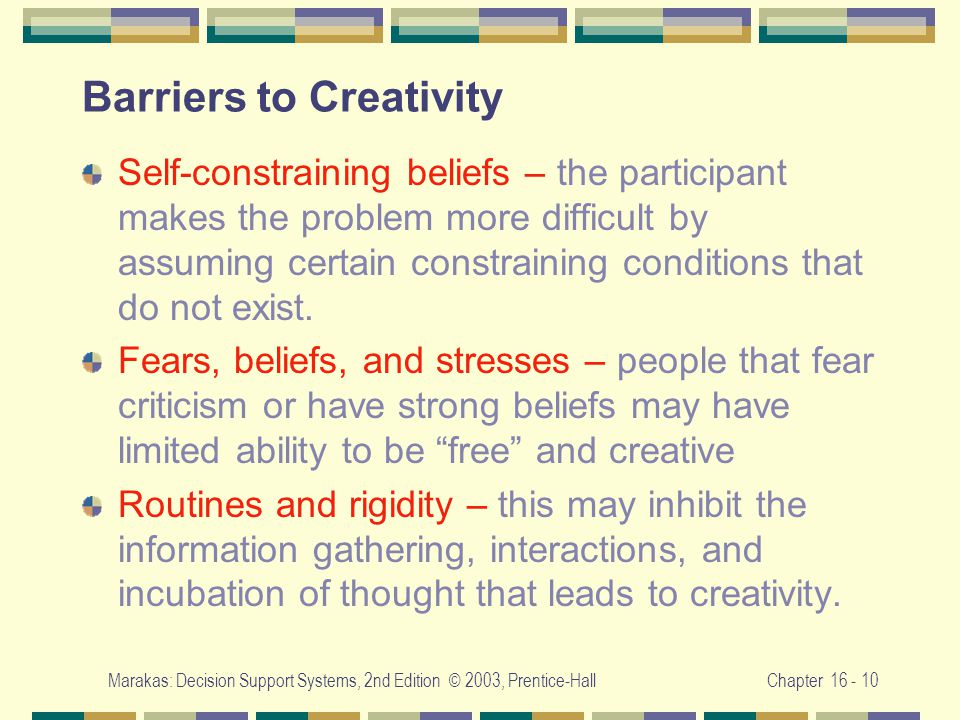 Barriers to Creativity

Self-constraining beliefs – the participant makes the problem more difficult by assuming certain constraining conditions that do not exist.

Fears, beliefs, and stresses – people that fear criticism or have strong beliefs may have limited ability to be “free” and creative

Routines and rigidity – this may inhibit the information gathering, interactions, and incubation of thought that leads to creativity.

Marakas: Decision Support Systems, 2nd Edition © 2003, Prentice-Hall

Chapter 16 - 10